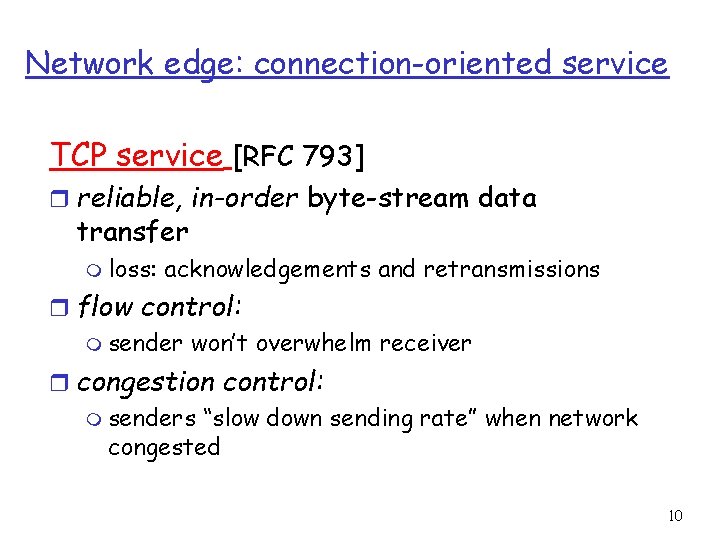 Network edge: connection-oriented service

TCP service [RFC 793]

reliable, in-order byte-stream data transfer

loss: acknowledgements and retransmissions

flow control:

sender won't overwhelm receiver

congestion control:

senders "slow down sending rate" when network congested

10